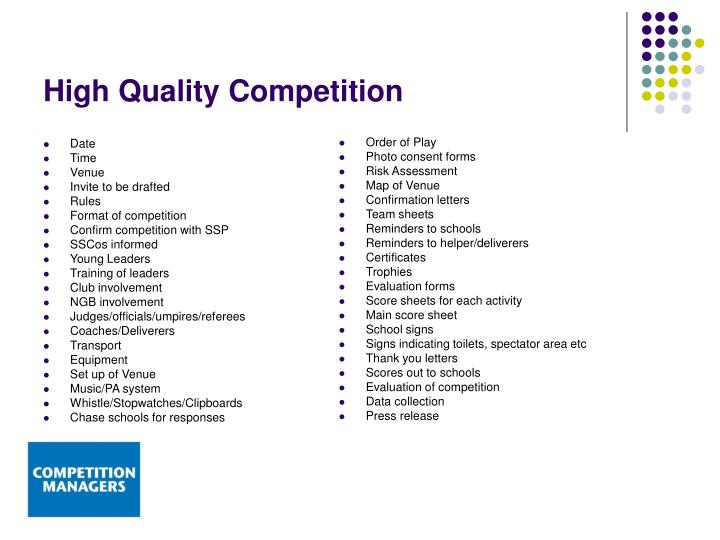 High Quality Competition

- Date
- Time
- Venue
- Invite to be drafted
- Rules
- Format of competition
- Confirm competition with SSP
- SSCos informed
- Young Leaders
- Training of leaders
- Club involvement
- NGB involvement
- Judges/officials/umpires/referees
- Coaches/Deliverers
- Transport
- Equipment
- Set up of Venue
- Music/PA system
- Whistle/Stopwatches/Clipboards
- Chase schools for responses

- Order of Play
- Photo consent forms
- Risk Assessment
- Map of Venue
- Confirmation letters
- Team sheets
- Reminders to schools
- Reminders to helper/deliverers
- Certificates
- Trophies
- Evaluation forms
- Score sheets for each activity
- Main score sheet
- School signs
- Signs indicating toilets, spectator area etc
- Thank you letters
- Scores out to schools
- Evaluation of competition
- Data collection
- Press release

COMPETITION MANAGERS